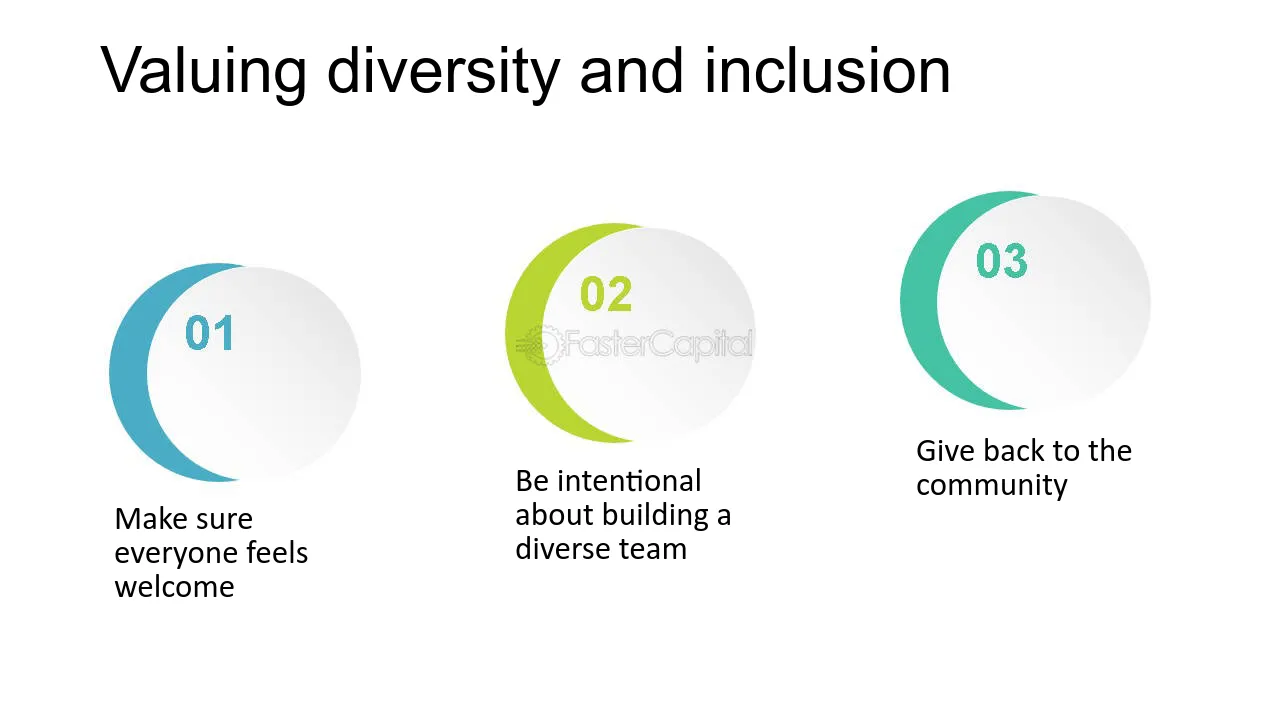 Valuing diversity and inclusion

01

Make sure everyone feels welcome

02

Be intentional about building a diverse team

03

Give back to the community

FasterCapital